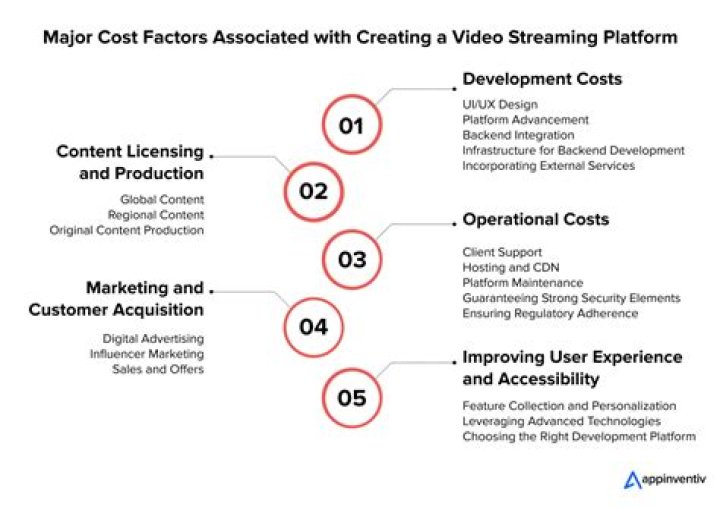 Major Cost Factors Associated with Creating a Video Streaming Platform

01

Development Costs

UI/UX Design
Platform Advancement
Backend Integration
Infrastructure for Backend Development
Incorporating External Services

02

Content Licensing and Production

Global Content
Regional Content
Original Content Production

03

Operational Costs

Client Support
Hosting and CDN
Platform Maintenance
Guaranteeing Strong Security Elements
Ensuring Regulatory Adherence

04

Marketing and Customer Acquisition

Digital Advertising
Influencer Marketing
Sales and Offers

05

Improving User Experience and Accessibility

Feature Collection and Personalization
Leveraging Advanced Technologies
Choosing the Right Development Platform

appinventiv